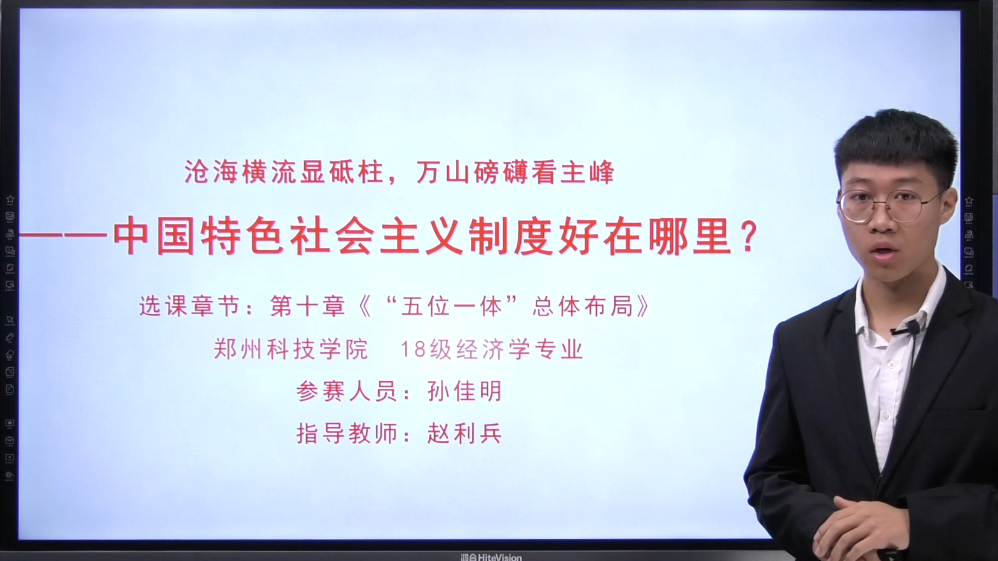 沧海横流显砥柱，万山磅礴看主峰

——中国特色社会主义制度好在哪里？

选课章节：第十章《“五位一体”总体布局》

郑州科技学院　18级经济学专业

参赛人员：孙佳明

指导教师：赵利兵

鸿合 HiteVision